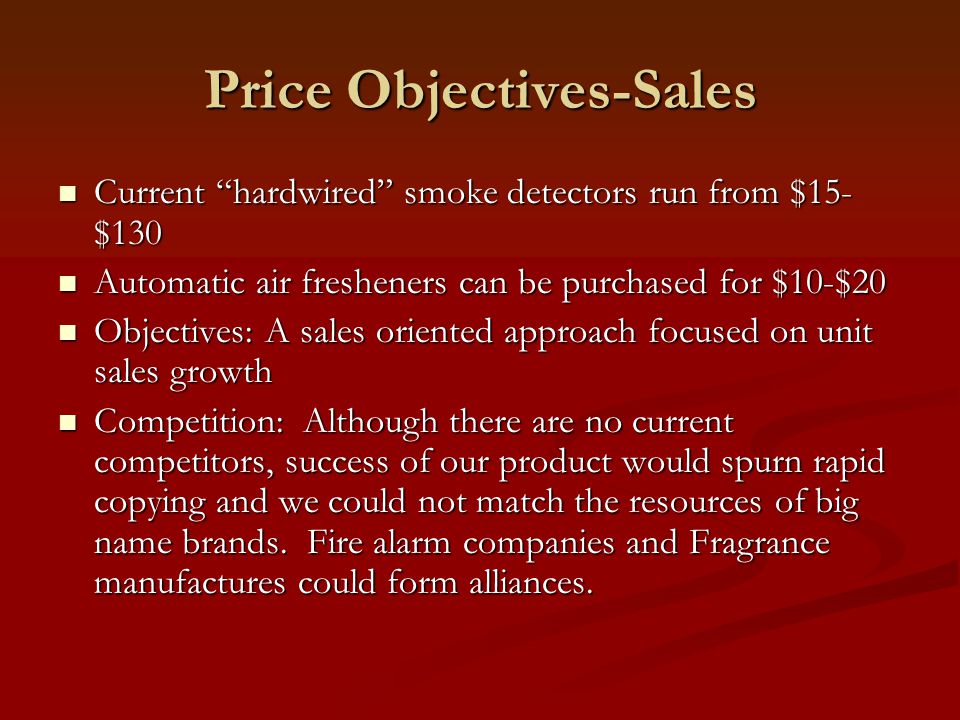 Price Objectives-Sales

- Current “hardwired” smoke detectors run from \$15-\$130
- Automatic air fresheners can be purchased for \$10-\$20
- Objectives: A sales oriented approach focused on unit sales growth
- Competition: Although there are no current competitors, success of our product would spurn rapid copying and we could not match the resources of big name brands. Fire alarm companies and Fragrance manufactures could form alliances.